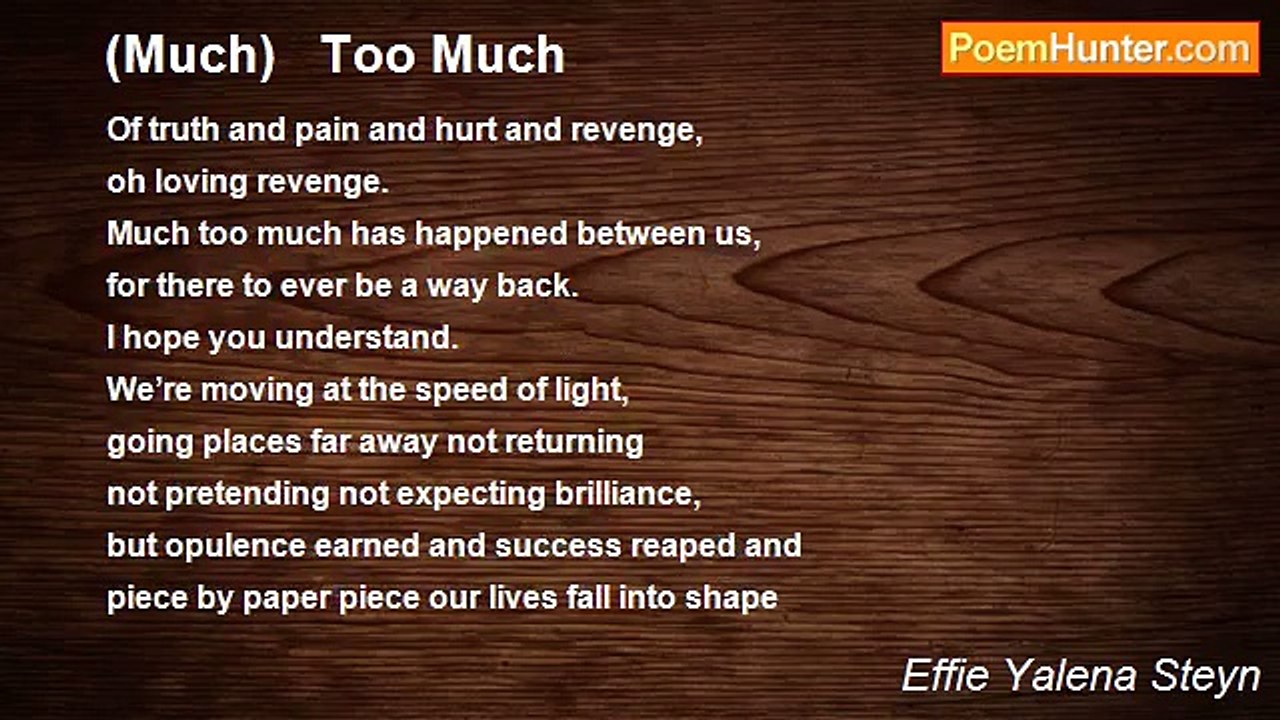 (Much) Too Much

PoemHunter.com

Of truth and pain and hurt and revenge,
oh loving revenge.
Much too much has happened between us,
for there to ever be a way back.
I hope you understand.
We’re moving at the speed of light,
going places far away not returning
not pretending not expecting brilliance,
but opulence earned and success reaped and
piece by paper piece our lives fall into shape

Effie Yalena Steyn